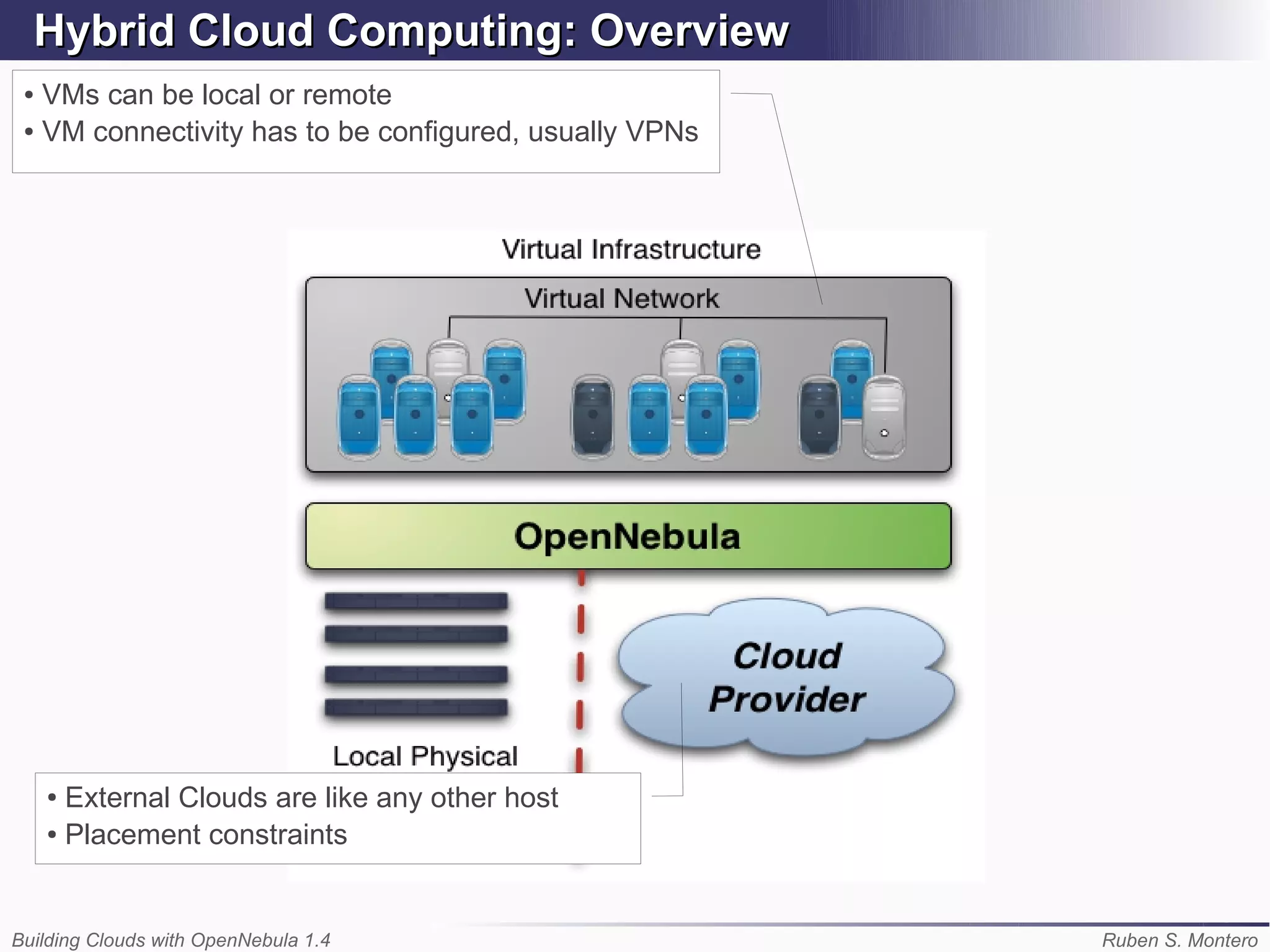 Hybrid Cloud Computing: Overview

• VMs can be local or remote
• VM connectivity has to be configured, usually VPNs

Virtual Infrastructure

Virtual Network

OpenNebula

Cloud Provider

Local Physical

• External Clouds are like any other host
• Placement constraints

Building Clouds with OpenNebula 1.4

Ruben S. Montero